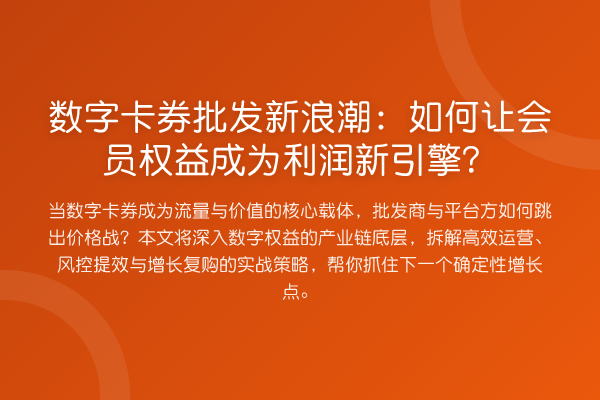 数字卡券批发新浪潮：如何让会员权益成为利润新引擎？

当数字卡券成为流量与价值的核心载体，批发商与平台方如何跳出价格战？本文将深入数字权益的产业链底层，拆解高效运营、风控提效与增长复购的实战策略，帮你抓住下一个确定性增长点。